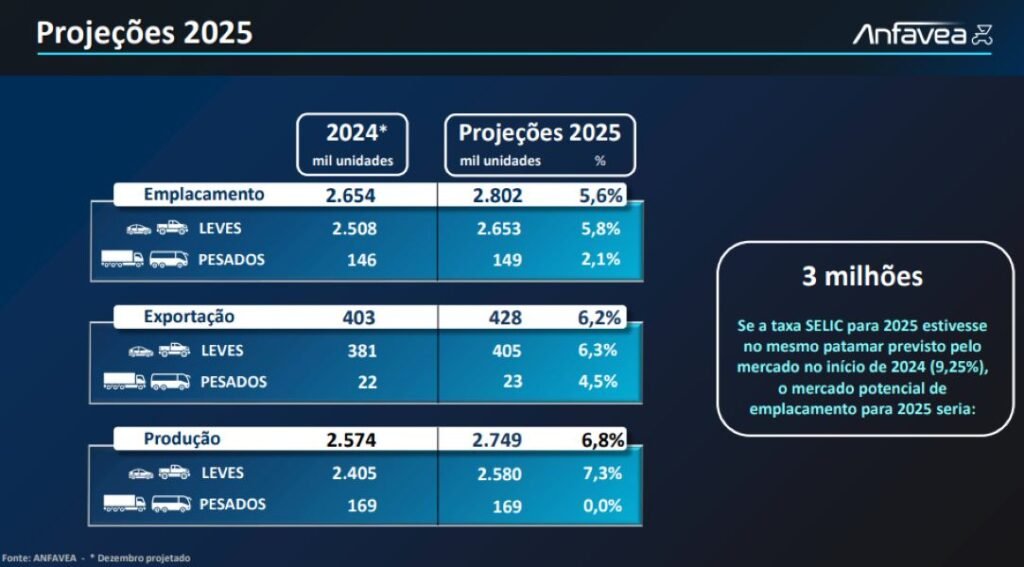 Projeções 2025

Anfavea

| | 2024* mil unidades | Projeções 2025 mil unidades | % |
|---|---|---|---|
| Emplacamento | 2.654 | 2.802 | 5,6% |
| LEVES | 2.508 | 2.653 | 5,8% |
| PESADOS | 146 | 149 | 2,1% |
| Exportação | 403 | 428 | 6,2% |
| LEVES | 381 | 405 | 6,3% |
| PESADOS | 22 | 23 | 4,5% |
| Produção | 2.574 | 2.749 | 6,8% |
| LEVES | 2.405 | 2.580 | 7,3% |
| PESADOS | 169 | 169 | 0,0% |

3 milhões

Se a taxa SELIC para 2025 estivesse no mesmo patamar previsto pelo mercado no início de 2024 (9,25%), o mercado potencial de emplacamento para 2025 seria:

Fonte: ANFAVEA - * Dezembro projetado